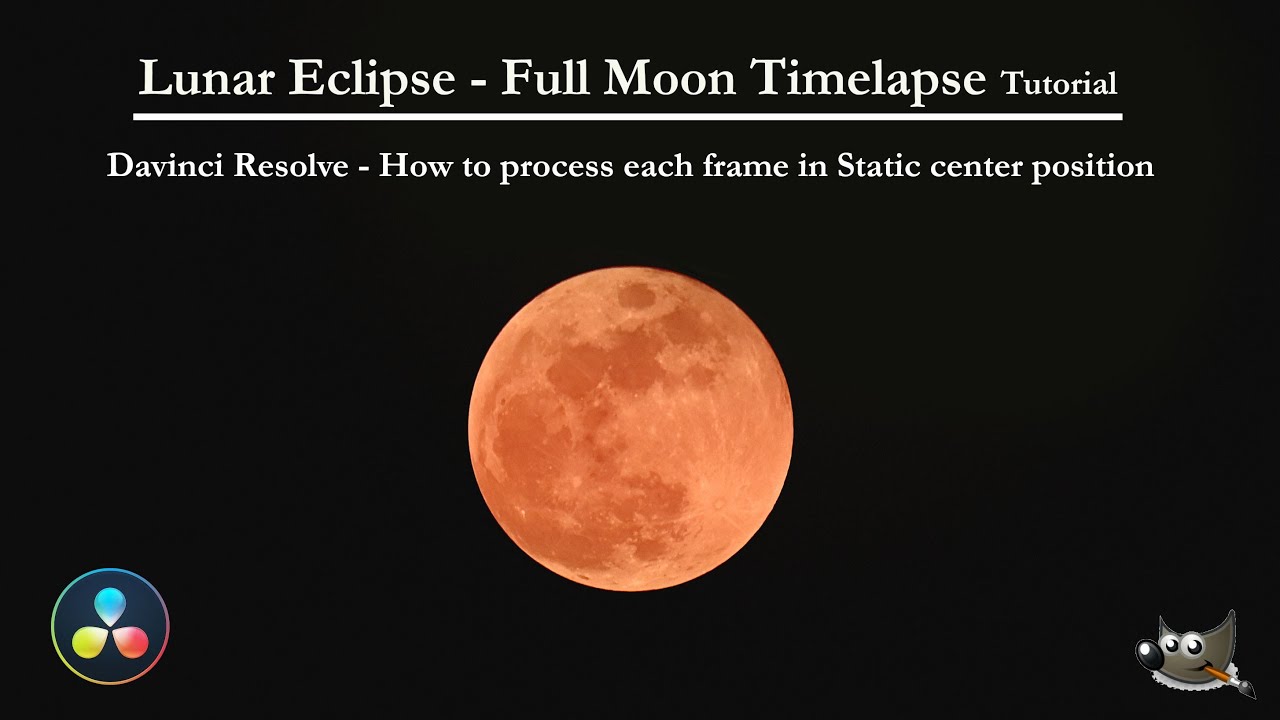 Lunar Eclipse - Full Moon Timelapse Tutorial

Davinci Resolve - How to process each frame in Static center position